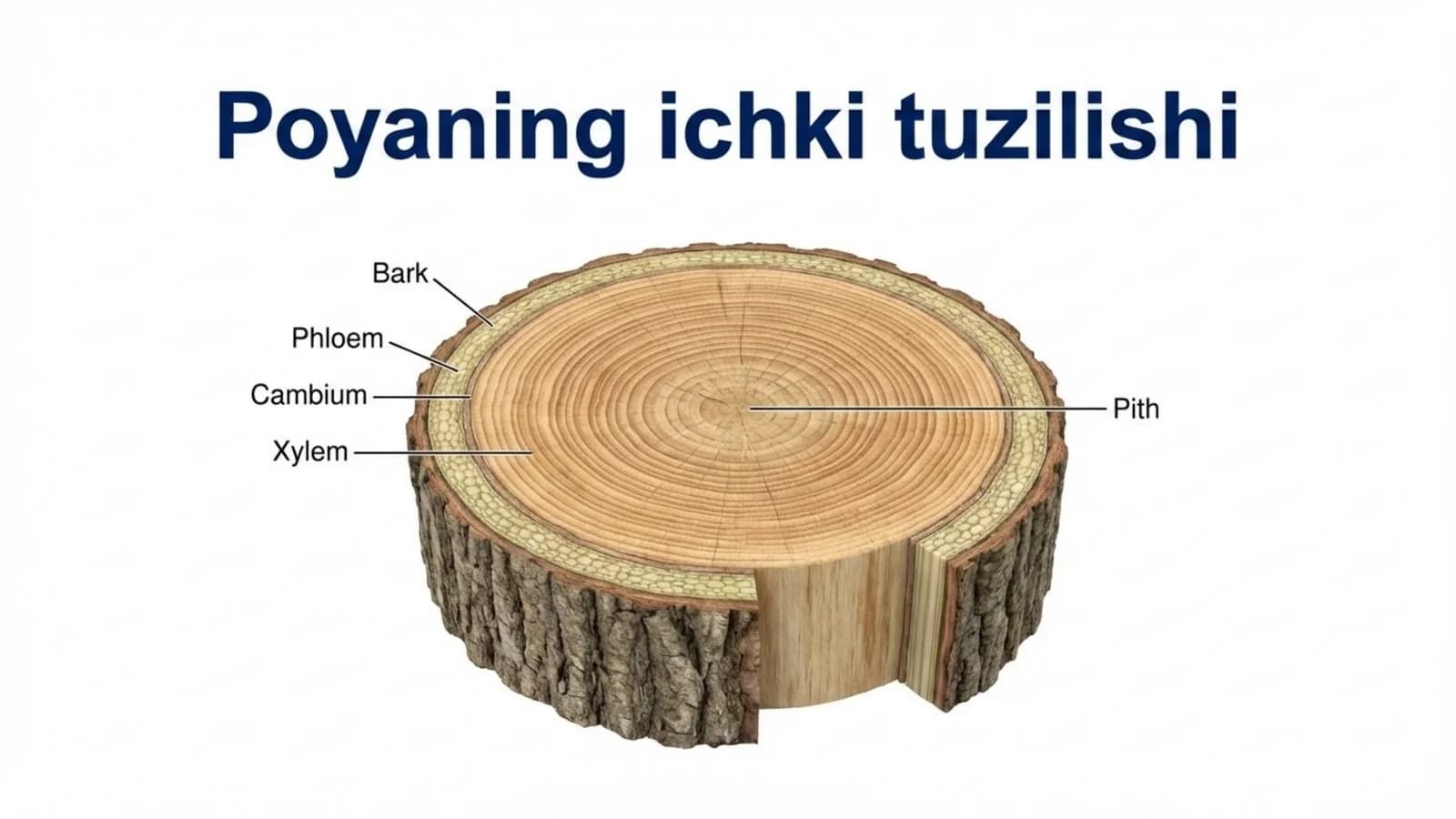 Poyaning ichki tuzilishi

Bark
Phloem
Cambium
Xylem
Pith